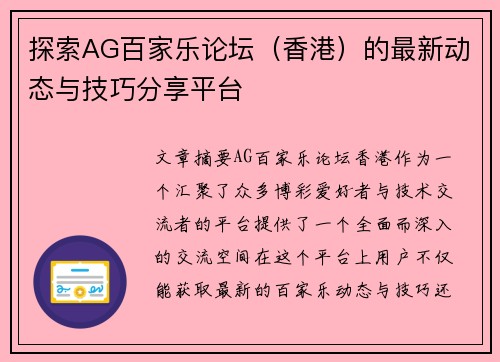 探索AG百家乐论坛（香港）的最新动态与技巧分享平台

文章摘要AG百家乐论坛香港作为一个汇聚了众多博彩爱好者与技术交流者的平台提供了一个全面而深入的交流空间在这个平台上用户不仅能获取最新的百家乐动态与技巧还